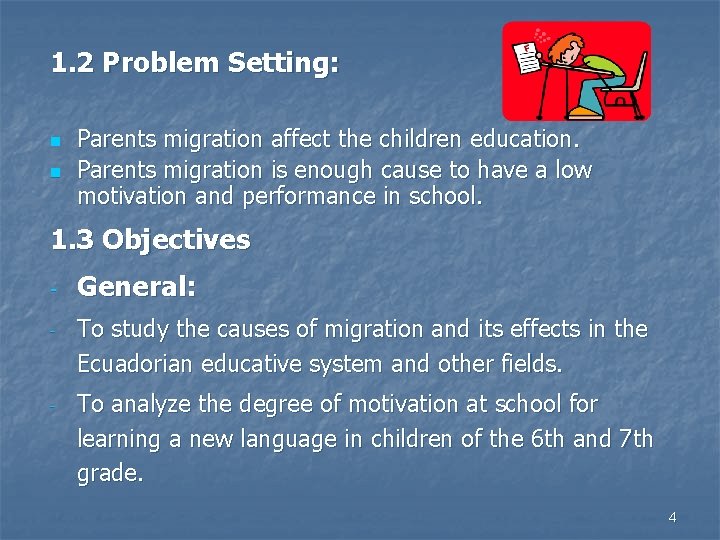 1.2 Problem Setting:

F

- Parents migration affect the children education.
- Parents migration is enough cause to have a low motivation and performance in school.

1.3 Objectives

- General:
- To study the causes of migration and its effects in the Ecuadorian educative system and other fields.
- To analyze the degree of motivation at school for learning a new language in children of the 6th and 7th grade.

4